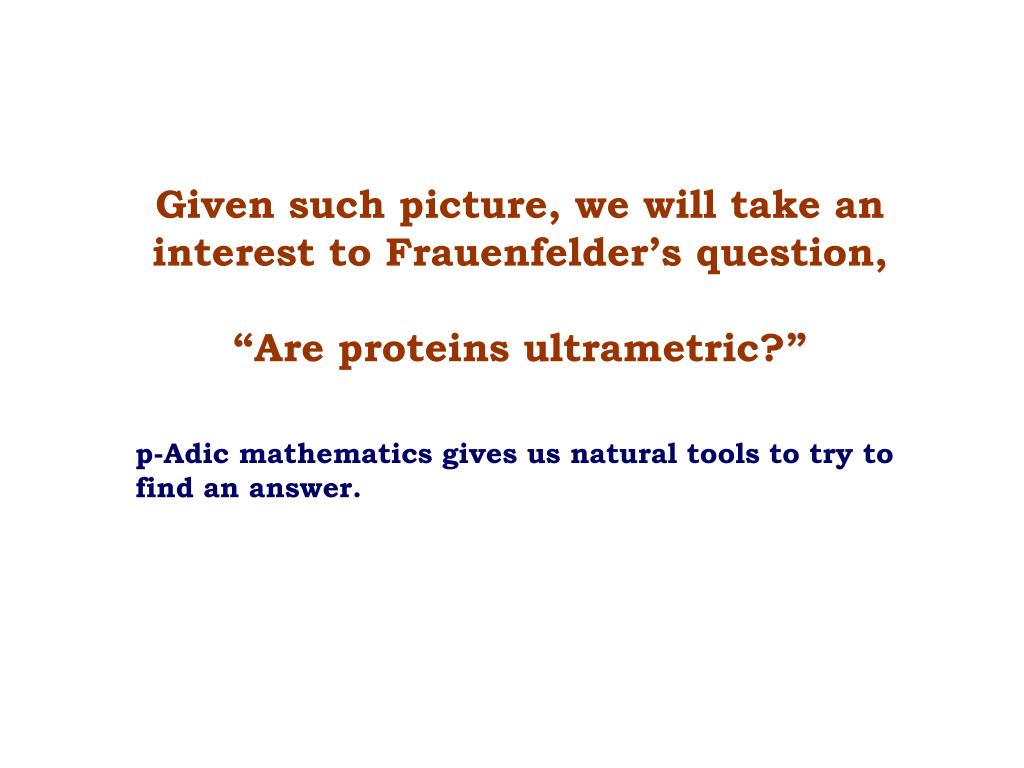 Given such picture, we will take an interest to Frauenfelder’s question,

“Are proteins ultrametric?”

p-Adic mathematics gives us natural tools to try to find an answer.